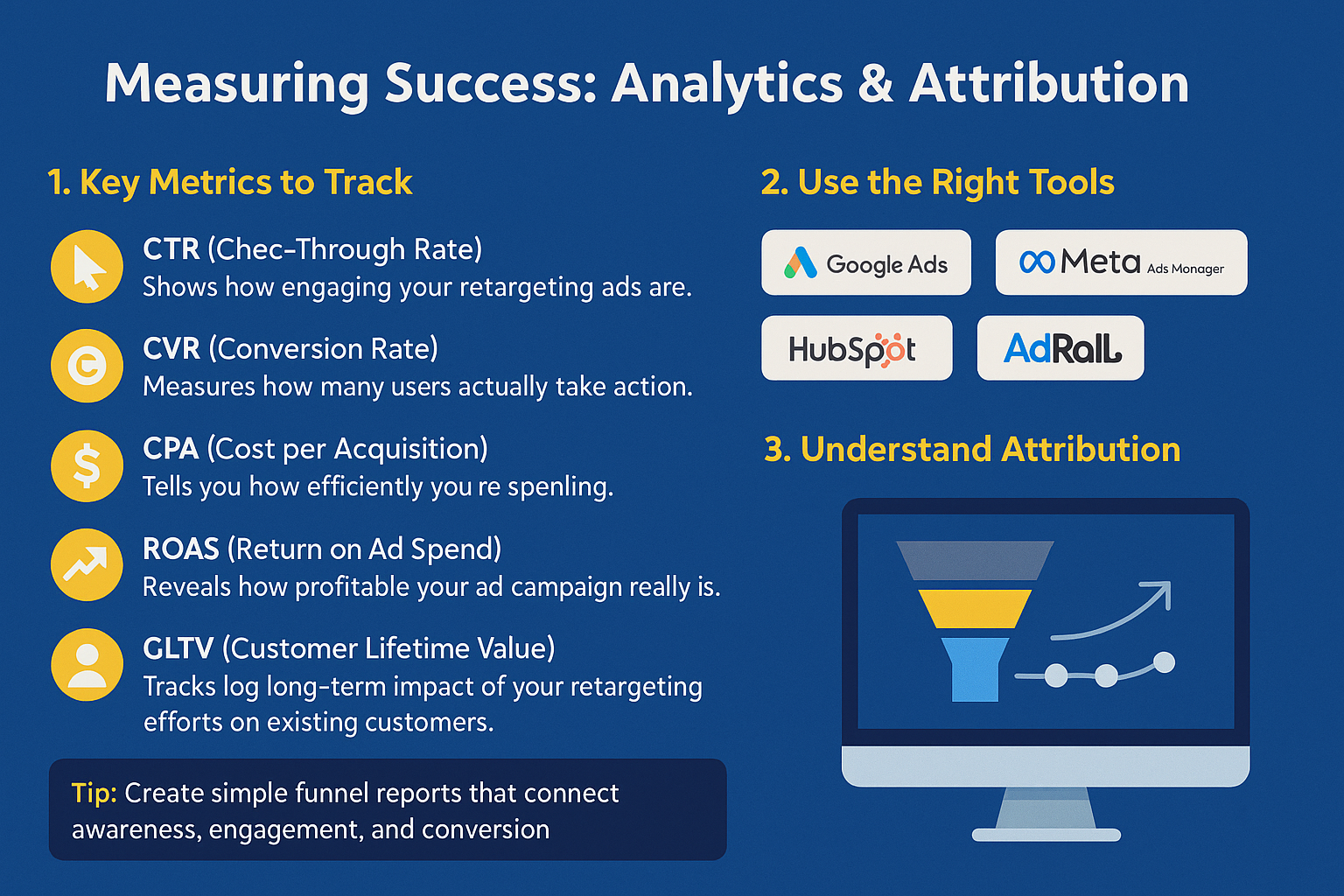 Measuring Success: Analytics & Attribution

1. Key Metrics to Track

CTR (Chec-Through Rate)
Shows how engaging your retargeting ads are.

CVR (Conversion Rate)
Measures how many users actually take action.

CPA (Cost per Acquisition)
Tells you how efficiently you re spenling.

ROAS (Return on Ad Spend)
Reveals how profitable your ad campaign really is.

GLTV (Customer Lifetime Value)
Tracks log long-term impact of your retargeting efforts on existing customers.

Tip: Create simple funnel reports that connect awareness, engagement, and conversion

2. Use the Right Tools

Google Ads

Meta Ads Monager

HubSpot

AdRall

3. Understand Attribution